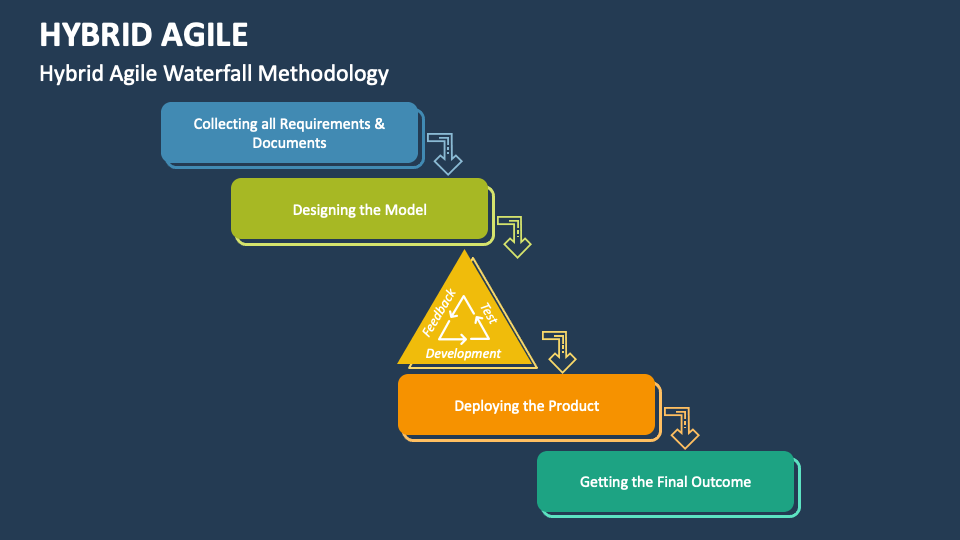 HYBRID AGILE

Hybrid Agile Waterfall Methodology

Collecting all Requirements & Documents

Designing the Model

Feedback

Test

Development

Deploying the Product

Getting the Final Outcome